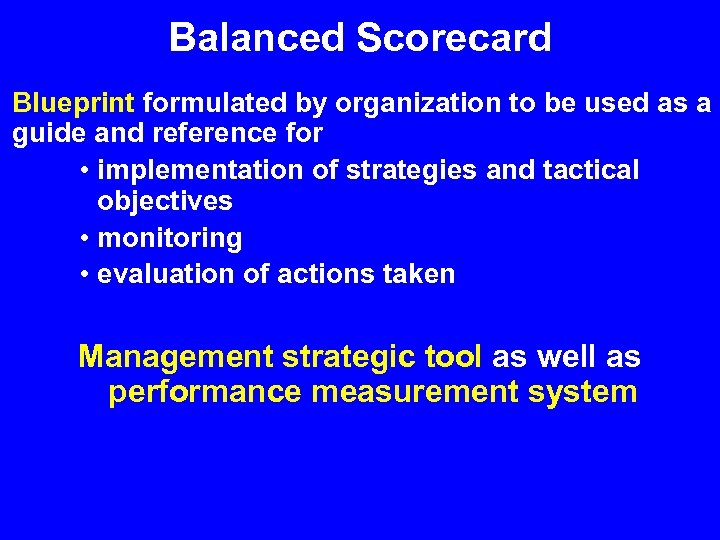 Balanced Scorecard

Blueprint formulated by organization to be used as a guide and reference for

• implementation of strategies and tactical objectives
• monitoring
• evaluation of actions taken

Management strategic tool as well as performance measurement system